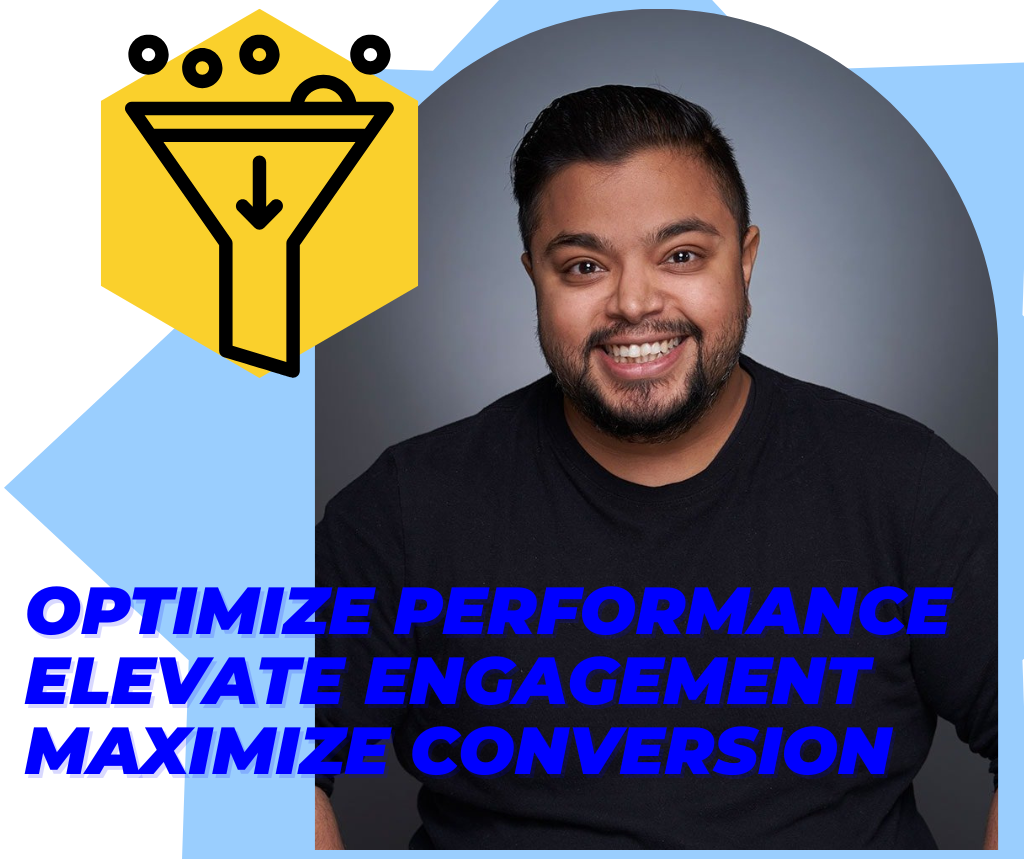 OPTIMIZE PERFORMANCE
ELEVATE ENGAGEMENT
MAXIMIZE CONVERSION